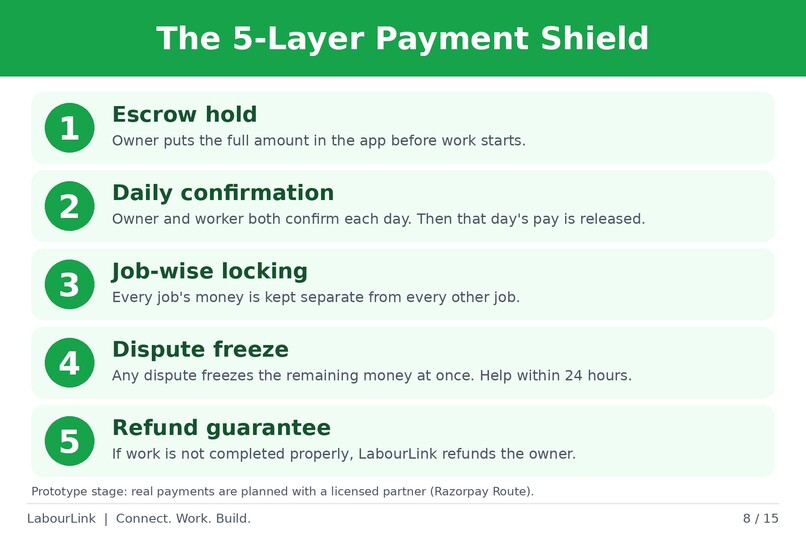 The 5-Layer Payment Shield

1
Escrow hold
Owner puts the full amount in the app before work starts.

2
Daily confirmation
Owner and worker both confirm each day. Then that day's pay is released.

3
Job-wise locking
Every job's money is kept separate from every other job.

4
Dispute freeze
Any dispute freezes the remaining money at once. Help within 24 hours.

5
Refund guarantee
If work is not completed properly, LabourLink refunds the owner.

Prototype stage: real payments are planned with a licensed partner (Razorpay Route).

LabourLink | Connect. Work. Build.
8 / 15